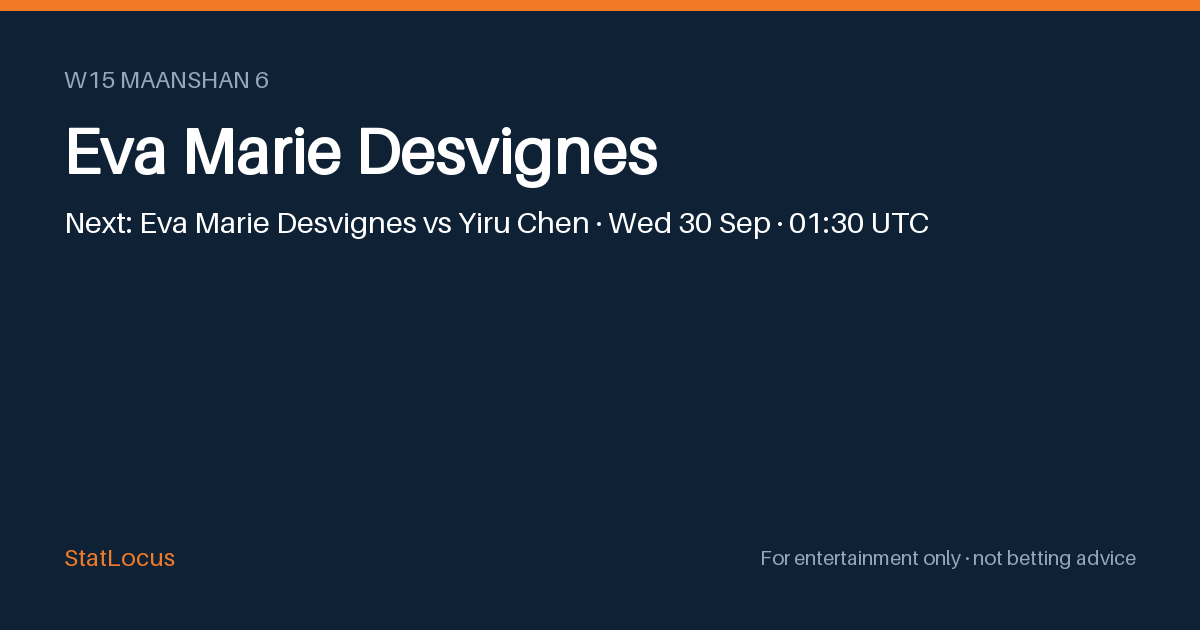 W15 MAANSHAN 6

Eva Marie Desvignes

Next: Eva Marie Desvignes vs Yiru Chen · Wed 30 Sep · 01:30 UTC

StatLocus

For entertainment only · not betting advice